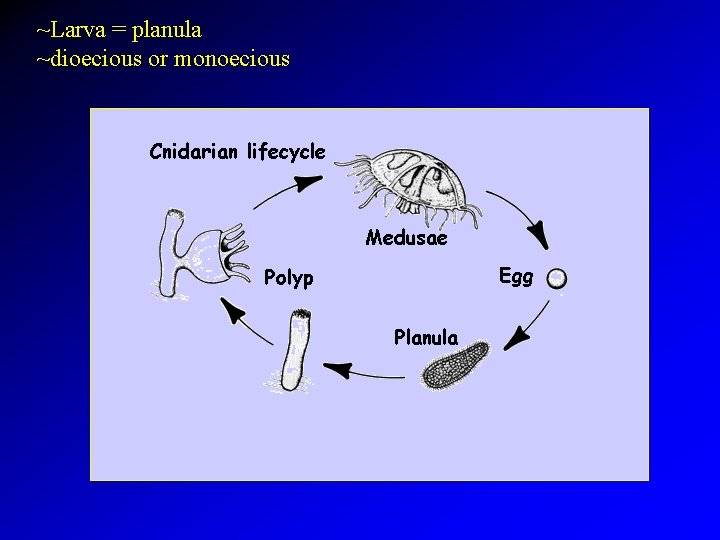 ~Larva = planula
~dioecious or monoecious

Cnidarian lifecycle

Medusae

Egg

Planula

Polyp